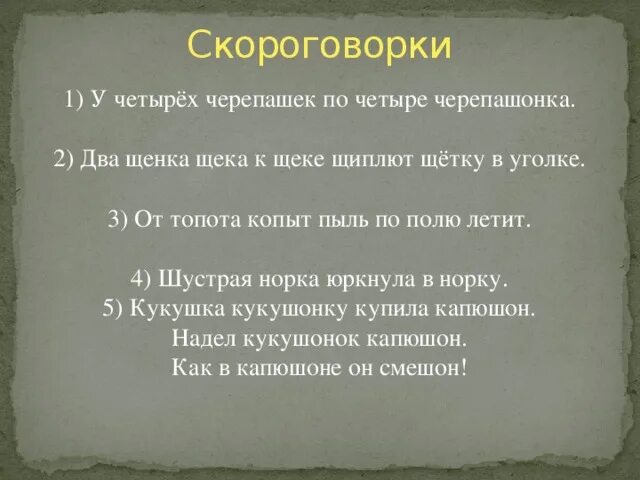 Скороговорки

1) У четырёх черепашек по четыре черепашонка.

2) Два щенка щека к щеке щиплют щётку в уголке.

3) От топота копыт пыль по полю летит.

4) Шустрая норка юркнула в норку.
5) Кукушка кукушонку купила капюшон.
Надел кукушонок капюшон.
Как в капюшоне он смешон!